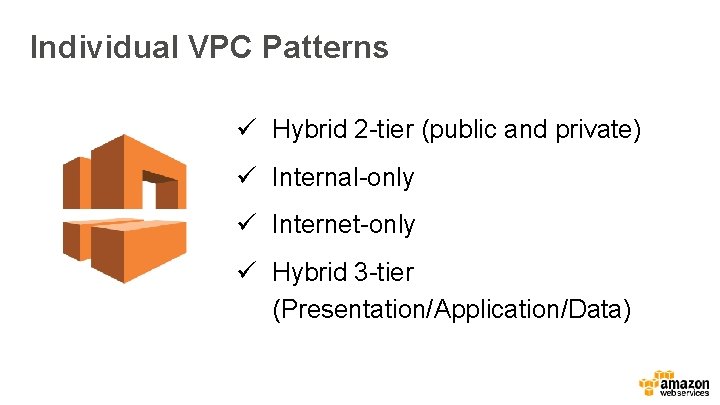 Individual VPC Patterns

✓ Hybrid 2-tier (public and private)

✓ Internal-only

✓ Internet-only

✓ Hybrid 3-tier (Presentation/Application/Data)

amazon web services